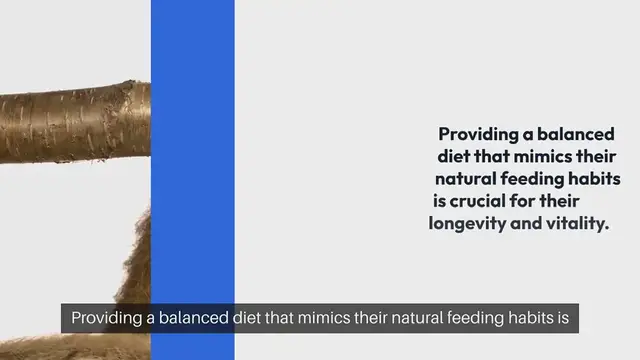 Providing a balanced diet that mimics their natural feeding habits is crucial for their longevity and vitality.

Providing a balanced diet that mimics their natural feeding habits is